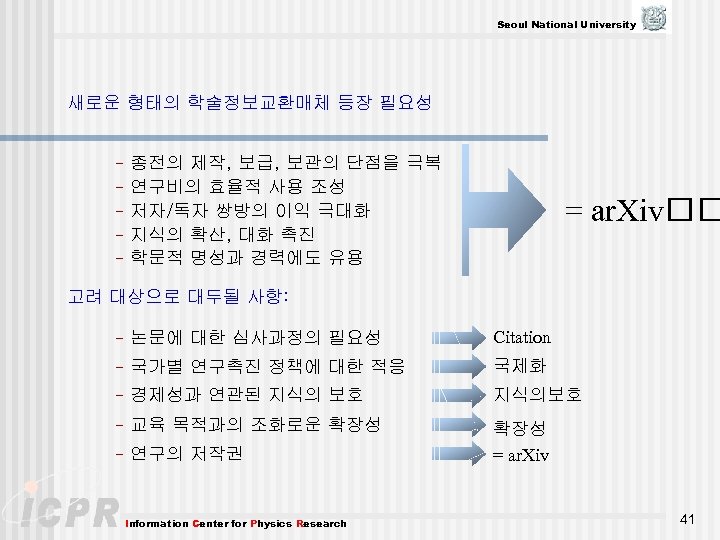 Seoul National University

새로운 형태의 학술정보교환매체 등장 필요성

- 종전의 제작, 보급, 보관의 단점을 극복
- 연구비의 효율적 사용 조성
- 저자/독자 쌍방의 이익 극대화
- 지식의 확산, 대화 촉진
- 학문적 명성과 경력에도 유용

= arXiv□□

고려 대상으로 대두될 사항:

- 논문에 대한 심사과정의 필요성
- 국가별 연구촉진 정책에 대한 적응
- 경제성과 연관된 지식의 보호
- 교육 목적과의 조화로운 확장성
- 연구의 저작권

Citation
국제화
지식의보호
확장성
= arXiv

ICPR
Information Center for Physics Research

41